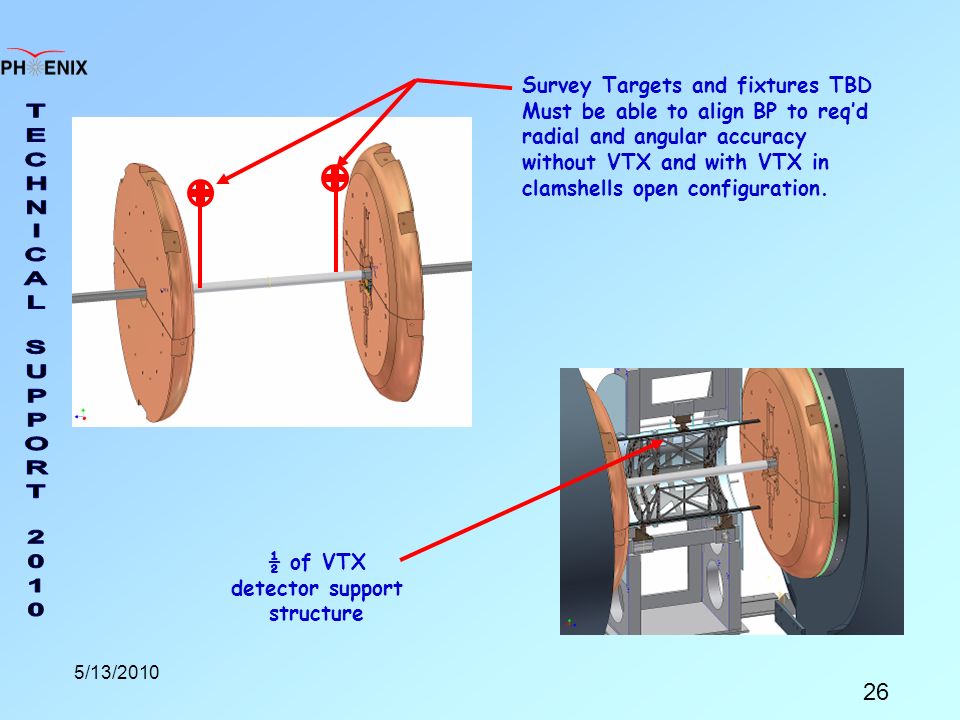 PHENIX

TECHNICAL SUPPORT 2010

Survey Targets and fixtures TBD Must be able to align BP to req'd radial and angular accuracy without VTX and with VTX in clamshells open configuration.

½ of VTX detector support structure

5/13/2010

26